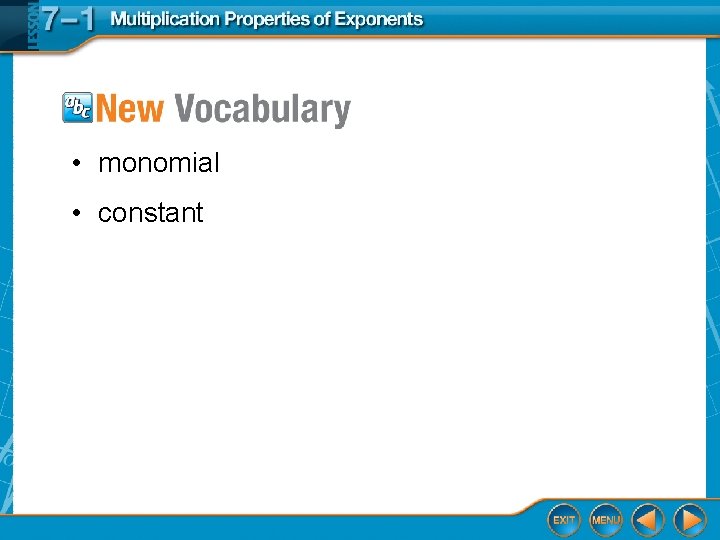 LESSON 7–1 Multiplication Properties of Exponents

abc New Vocabulary

• monomial

• constant

EXIT MENU